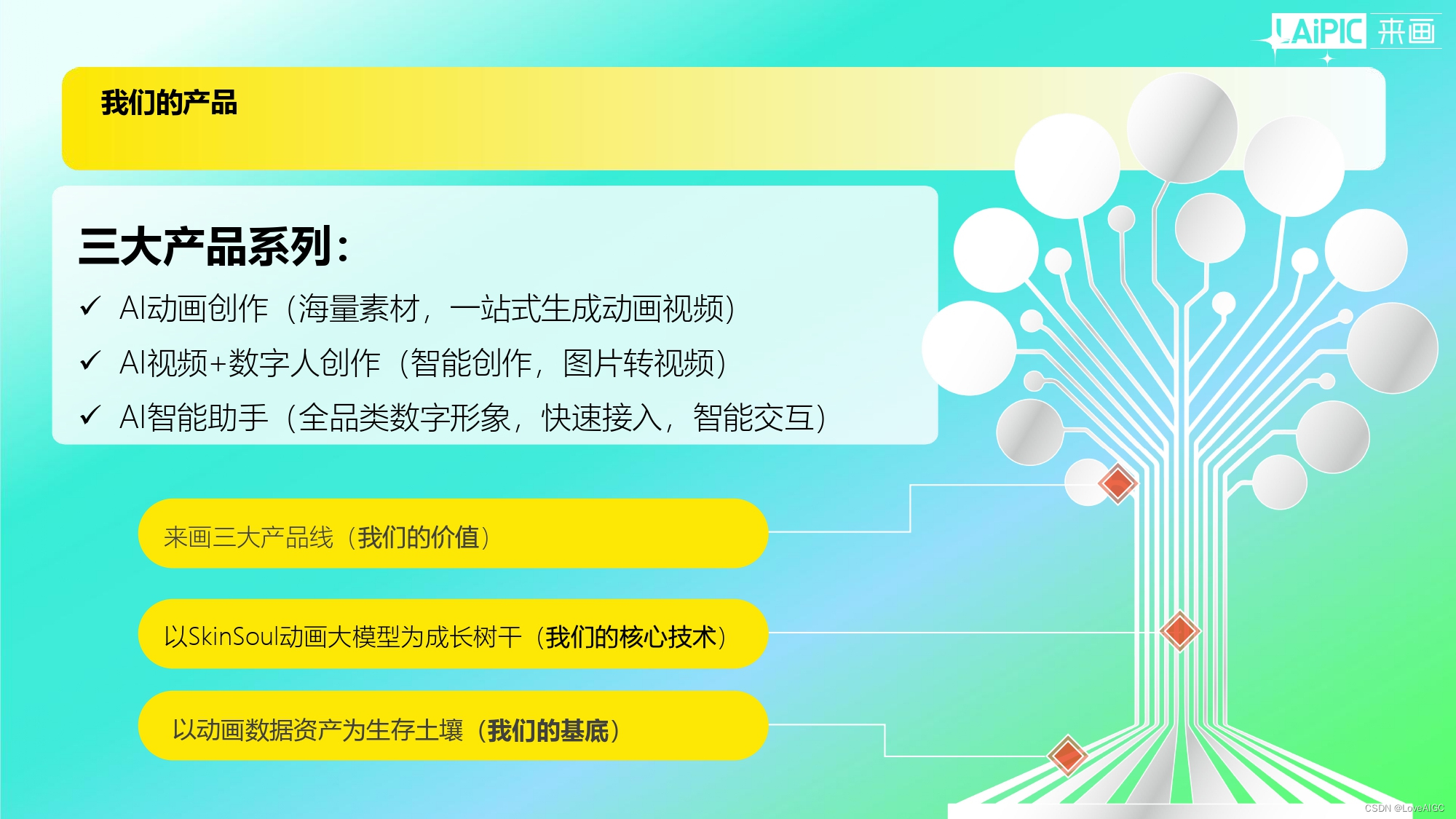 LAiPIC 来画

我们的产品

三大产品系列：

✓ AI动画创作（海量素材，一站式生成动画视频）

✓ AI视频+数字人创作（智能创作，图片转视频）

✓ AI智能助手（全品类数字形象，快速接入，智能交互）

来画三大产品线（我们的价值）

以SkinSoul动画大模型为成长树干（我们的核心技术）

以动画数据资产为生存土壤（我们的基底）

CSDN @LoveAIGC